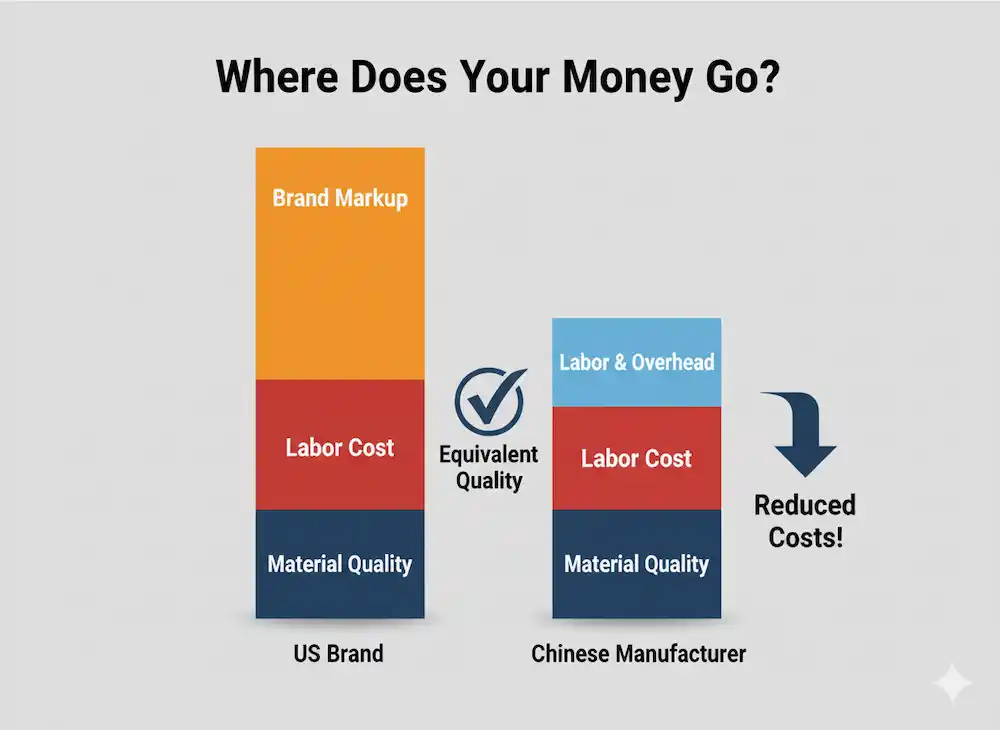 Where Does Your Money Go?

Brand Markup

Labor Cost

Material Quality

US Brand

Equivalent Quality

Labor & Overhead

Labor Cost

Material Quality

Chinese Manufacturer

Reduced Costs!